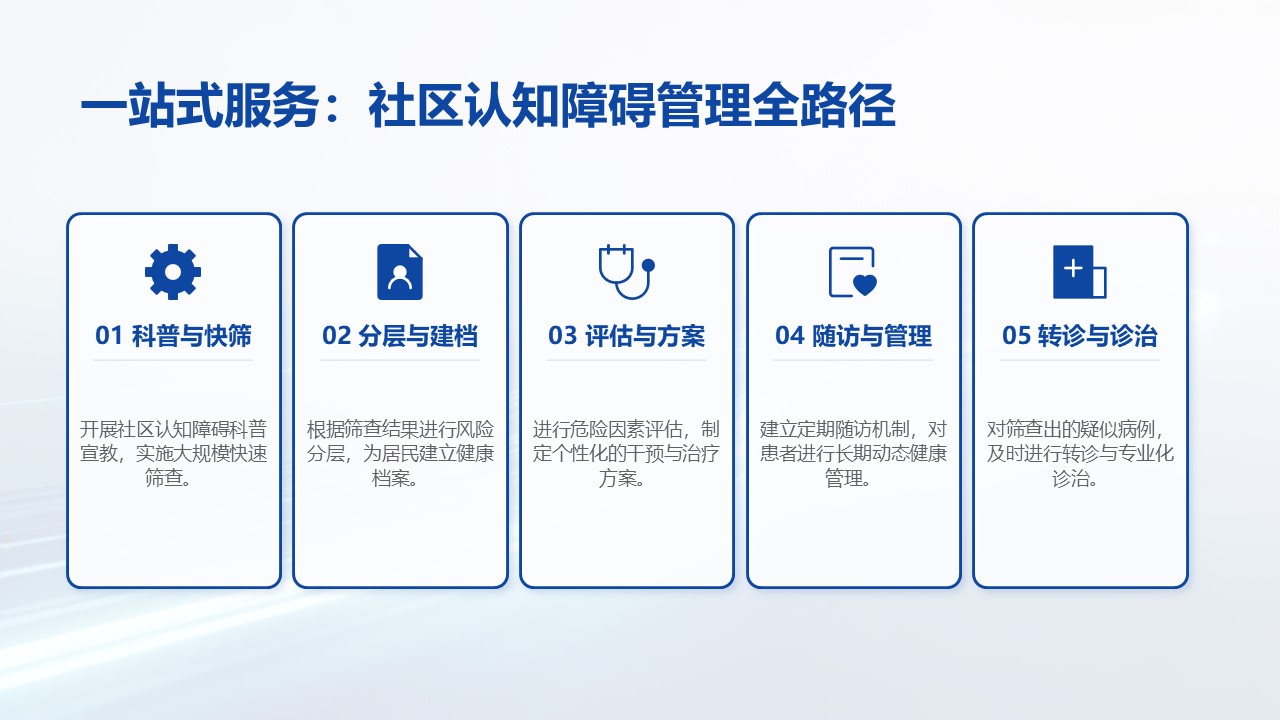 一站式服务：社区认知障碍管理全路径

01 科普与快筛

开展社区认知障碍科普宣教，实施大规模快速筛查。

02 分层与建档

根据筛查结果进行风险分层，为居民建立健康档案。

03 评估与方案

进行危险因素评估，制定个性化的干预与治疗方案。

04 随访与管理

建立定期随访机制，对患者进行长期动态健康管理。

05 转诊与诊治

对筛查出的疑似病例，及时进行转诊与专业化诊治。